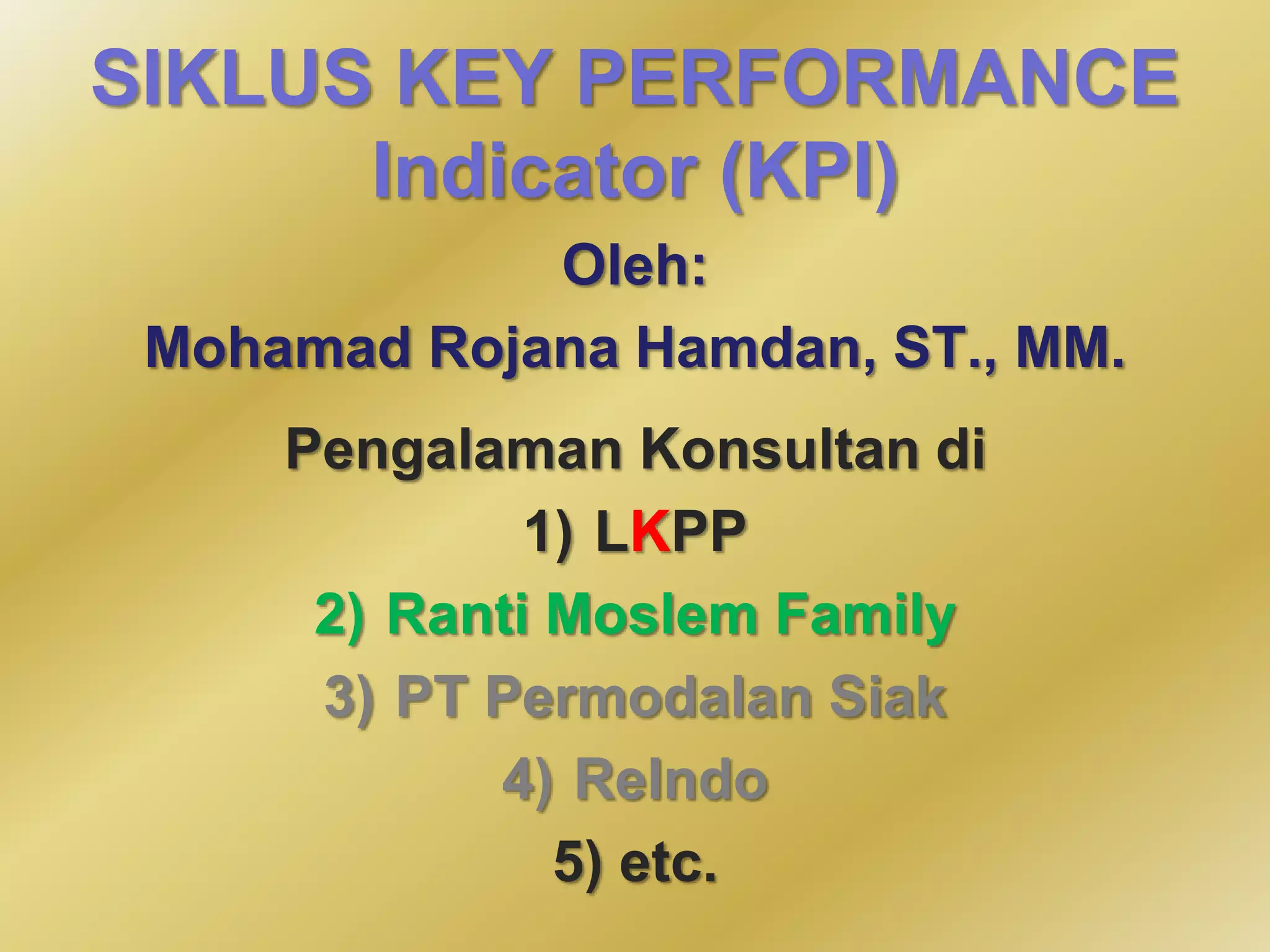 SIKLUS KEY PERFORMANCE Indicator (KPI)

Oleh:

Mohamad Rojana Hamdan, ST., MM.

Pengalaman Konsultan di

1) LKPP

2) Ranti Moslem Family

3) PT Permodalan Siak

4) ReIndo

5) etc.